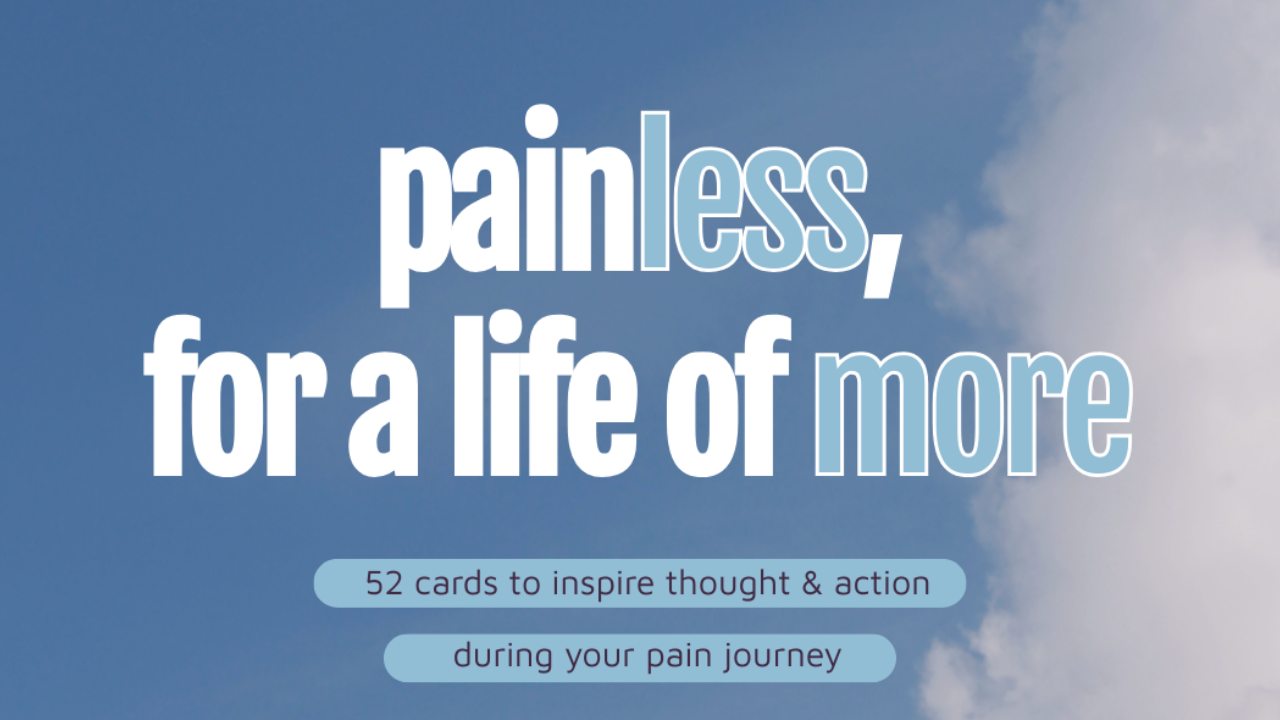 painless,
for a life of more

52 cards to inspire thought & action
during your pain journey